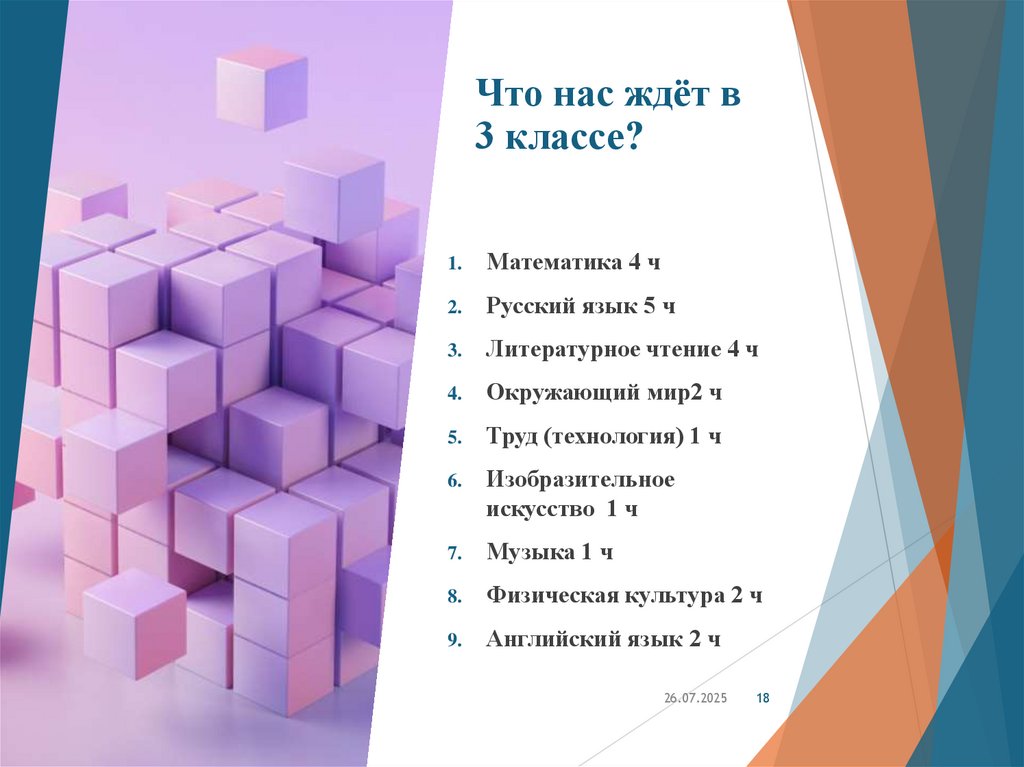 Что нас ждёт в 3 классе?

1. Математика 4 ч
2. Русский язык 5 ч
3. Литературное чтение 4 ч
4. Окружающий мир2 ч
5. Труд (технология) 1 ч
6. Изобразительное искусство 1 ч
7. Музыка 1 ч
8. Физическая культура 2 ч
9. Английский язык 2 ч

26.07.2025 18